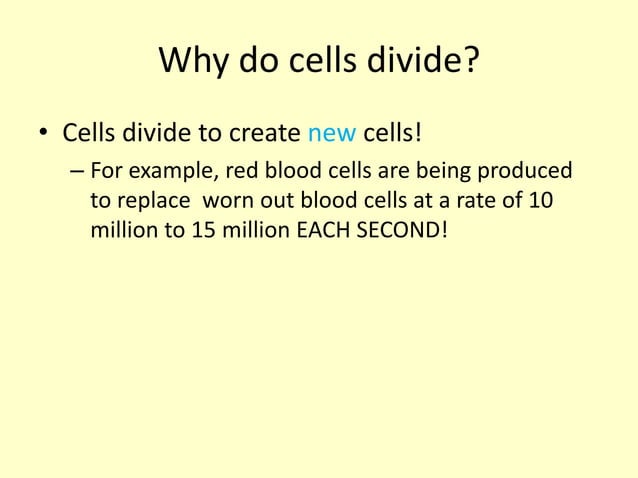 Why do cells divide?

• Cells divide to create new cells!

– For example, red blood cells are being produced to replace worn out blood cells at a rate of 10 million to 15 million EACH SECOND!